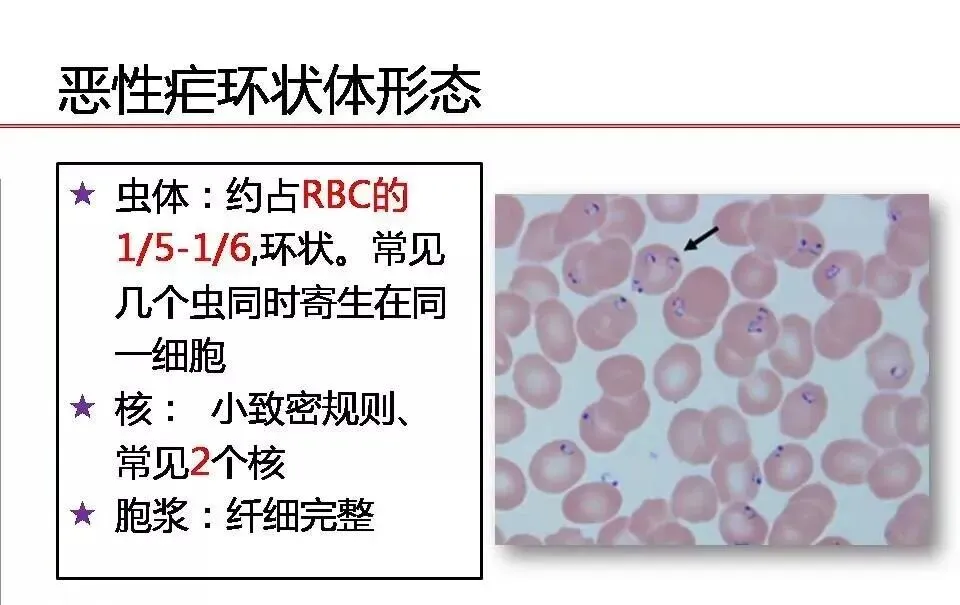 恶性疟环状体形态

★ 虫体：约占RBC的1/5-1/6,环状。常见几个虫同时寄生在同一细胞

★ 核： 小致密规则、常见2个核

★ 胞浆：纤细完整